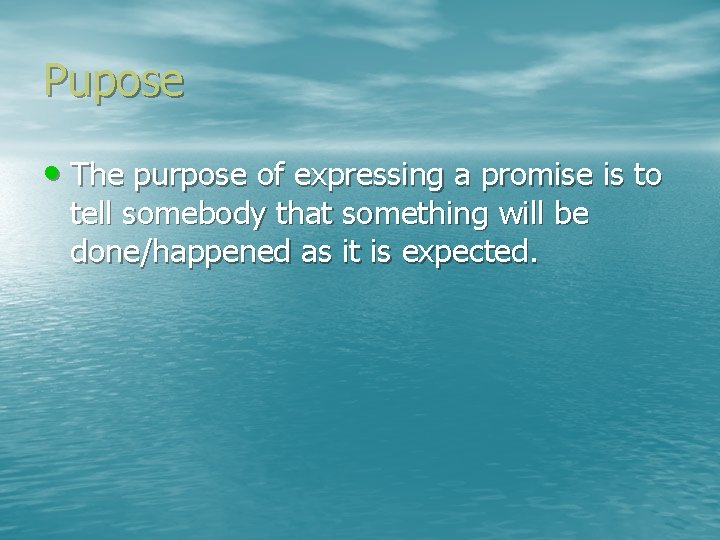 Pupose

• The purpose of expressing a promise is to tell somebody that something will be done/happened as it is expected.